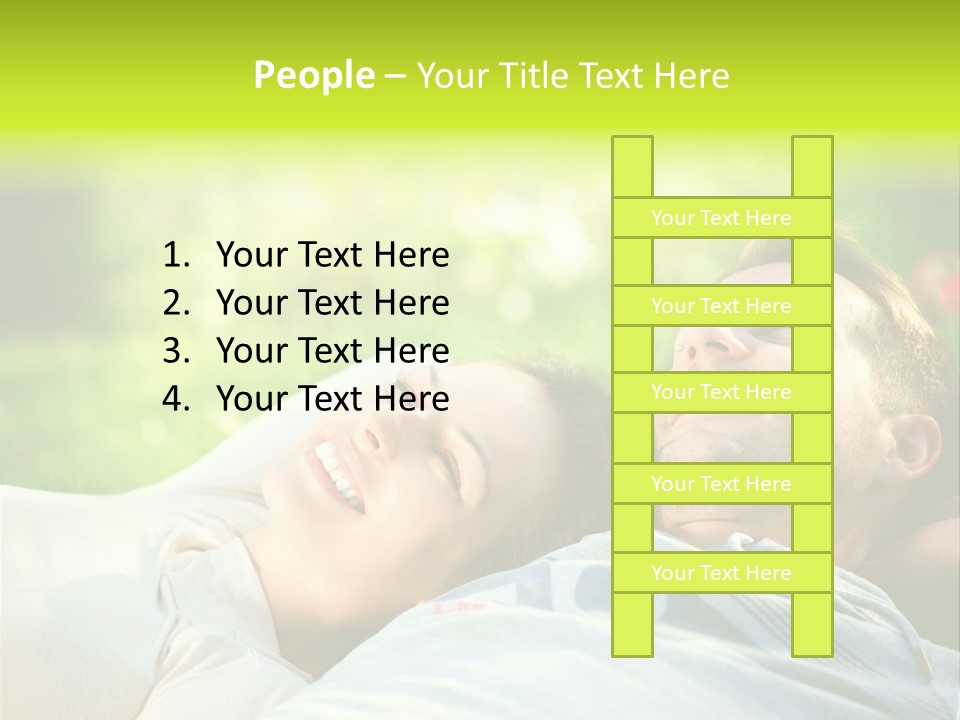 People – Your Title Text Here

1. Your Text Here
2. Your Text Here
3. Your Text Here
4. Your Text Here

Your Text Here

Your Text Here

Your Text Here

Your Text Here

Your Text Here